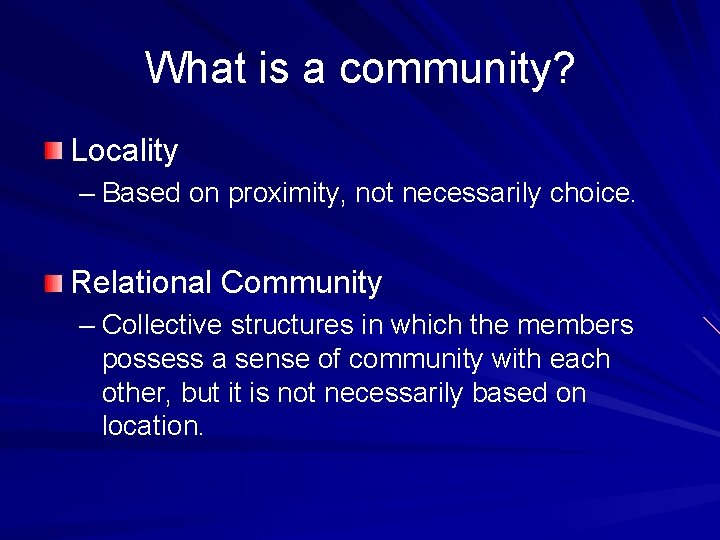 What is a community?

Locality

– Based on proximity, not necessarily choice.

Relational Community

– Collective structures in which the members possess a sense of community with each other, but it is not necessarily based on location.